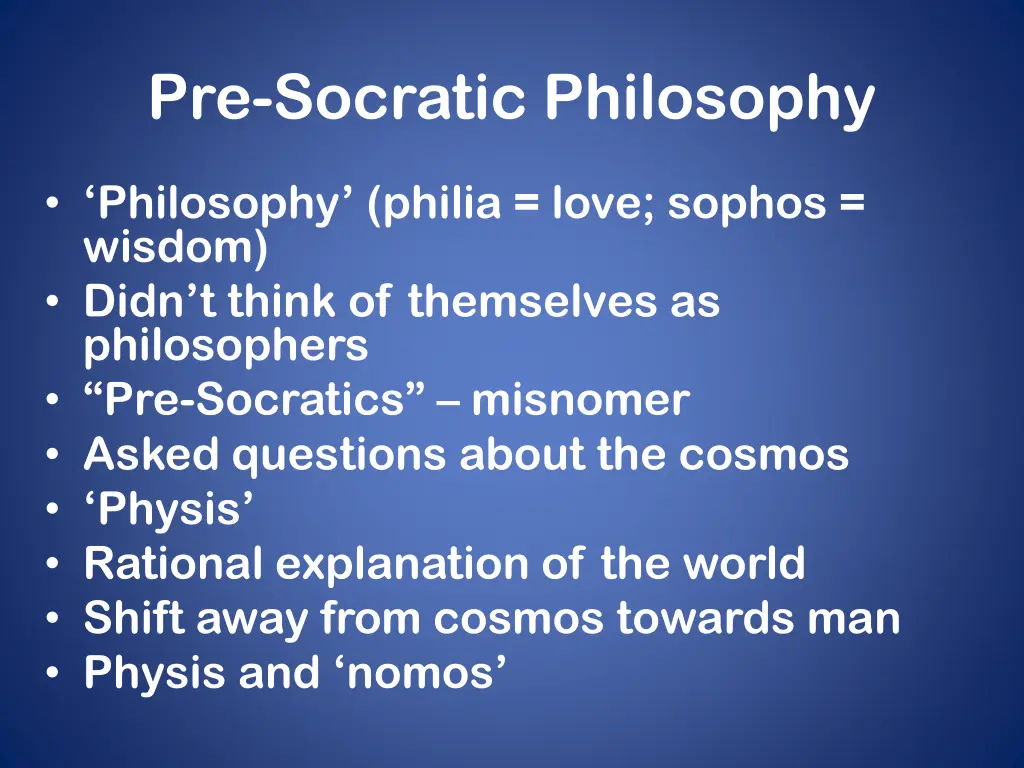 Pre-Socratic Philosophy

• ‘Philosophy’ (philia = love; sophos = wisdom)
• Didn’t think of themselves as philosophers
• “Pre-Socratics” – misnomer
• Asked questions about the cosmos
• ‘Physis’
• Rational explanation of the world
• Shift away from cosmos towards man
• Physis and ‘nomos’